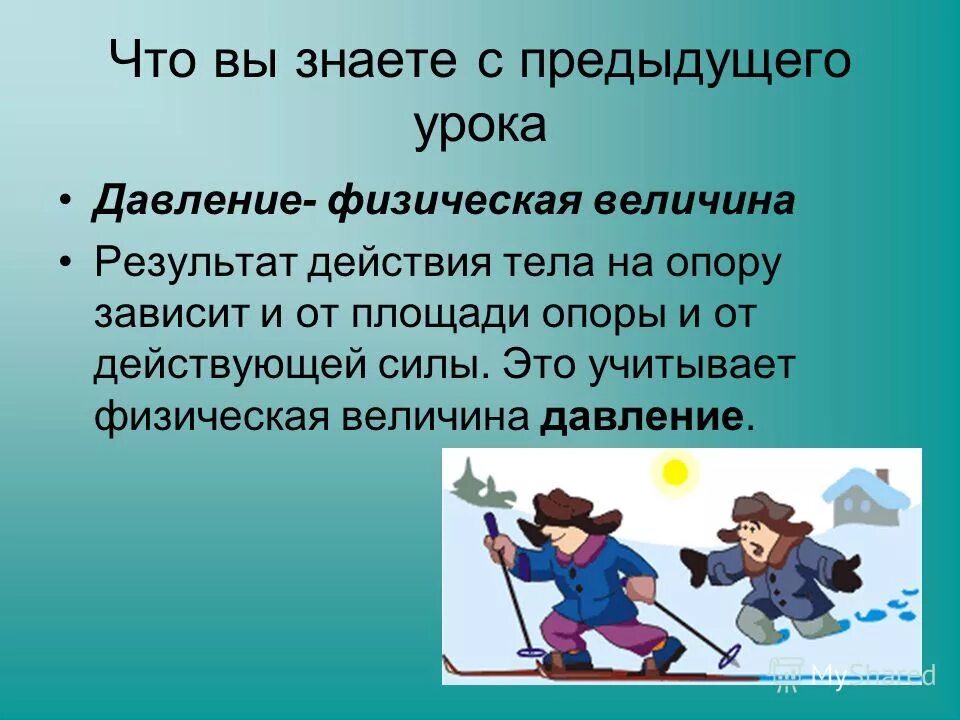 Что вы знаете с предыдущего урока

• Давление- физическая величина

• Результат действия тела на опору зависит и от площади опоры и от действующей силы. Это учитывает физическая величина давление.

MyShared